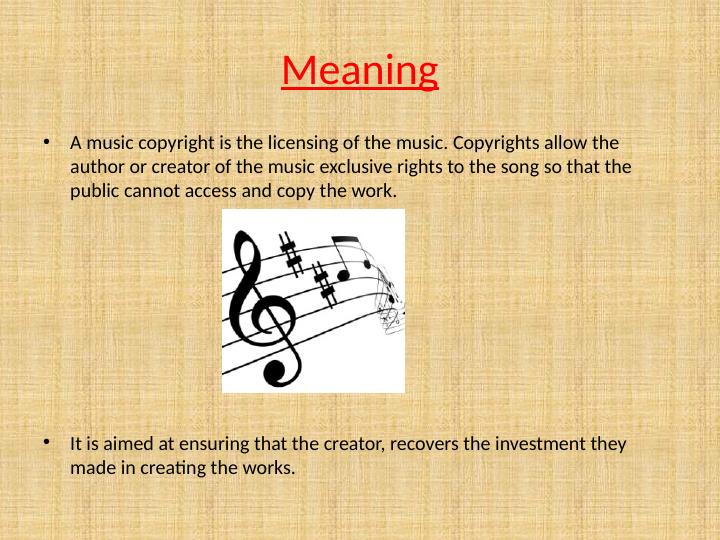 Meaning

• A music copyright is the licensing of the music. Copyrights allow the author or creator of the music exclusive rights to the song so that the public cannot access and copy the work.

• It is aimed at ensuring that the creator, recovers the investment they made in creating the works.